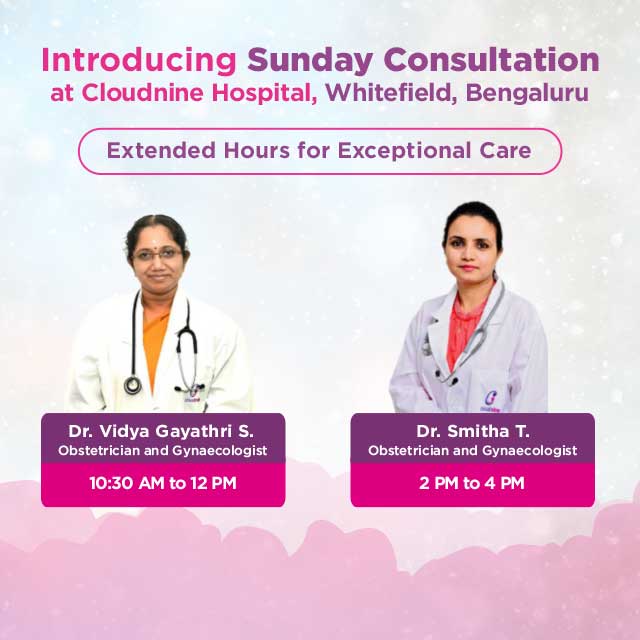 Introducing Sunday Consultation at Cloudnine Hospital, Whitefield, Bengaluru

Extended Hours for Exceptional Care

Dr. Vidya Gayathri S.
Obstetrician and Gynaecologist
10:30 AM to 12 PM

Dr. Smitha T.
Obstetrician and Gynaecologist
2 PM to 4 PM